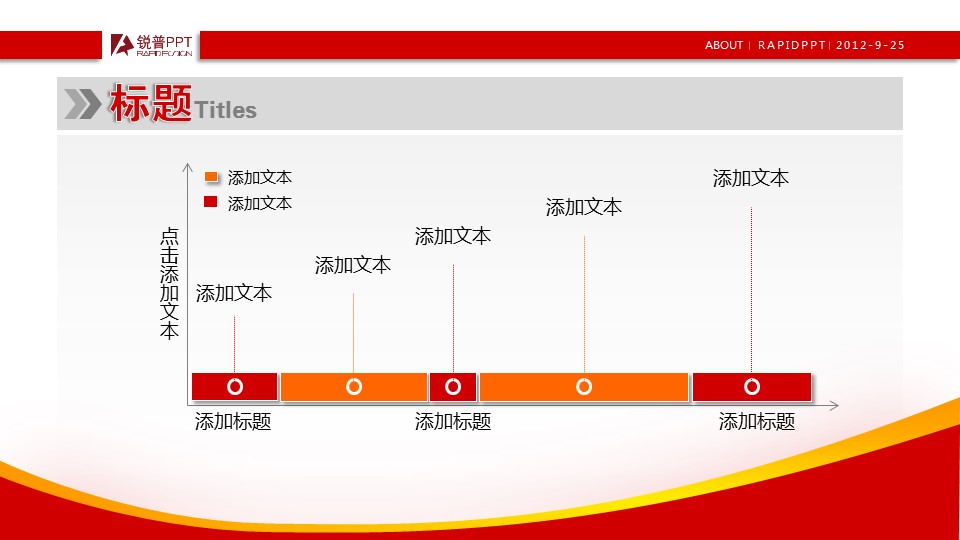 锐普PPT
RAPIDFUSION

ABOUT | RAPIDPPT | 2012-9-25

标题Titles

添加文本
添加文本

点击添加文本

添加文本
添加文本
添加文本
添加文本
添加文本

添加标题
添加标题
添加标题